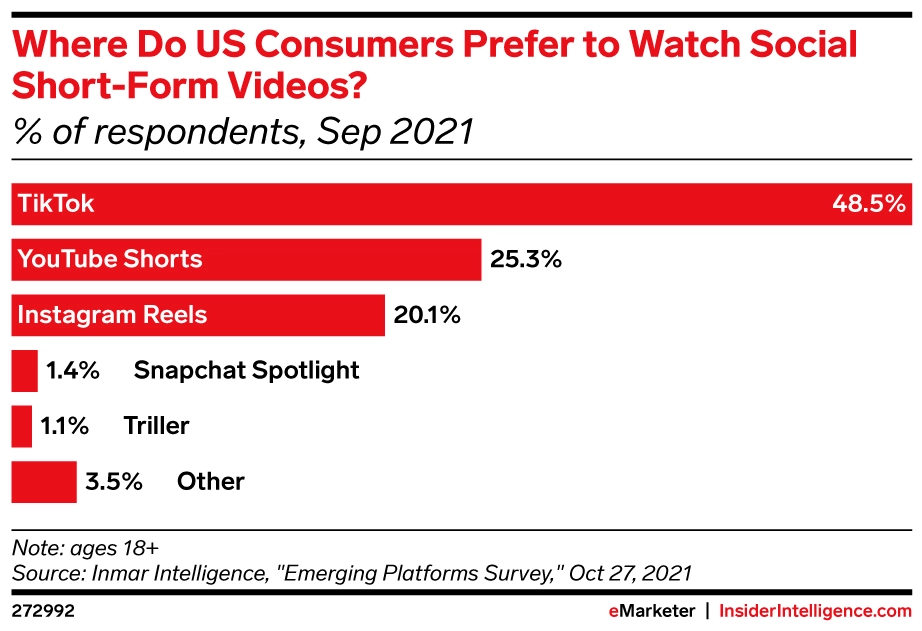 Where Do US Consumers Prefer to Watch Social Short-Form Videos?
% of respondents, Sep 2021

TikTok 48.5%
YouTube Shorts 25.3%
Instagram Reels 20.1%
1.4% Snapchat Spotlight
1.1% Triller
3.5% Other

Note: ages 18+
Source: Inmar Intelligence, "Emerging Platforms Survey," Oct 27, 2021

272992

eMarketer | InsiderIntelligence.com